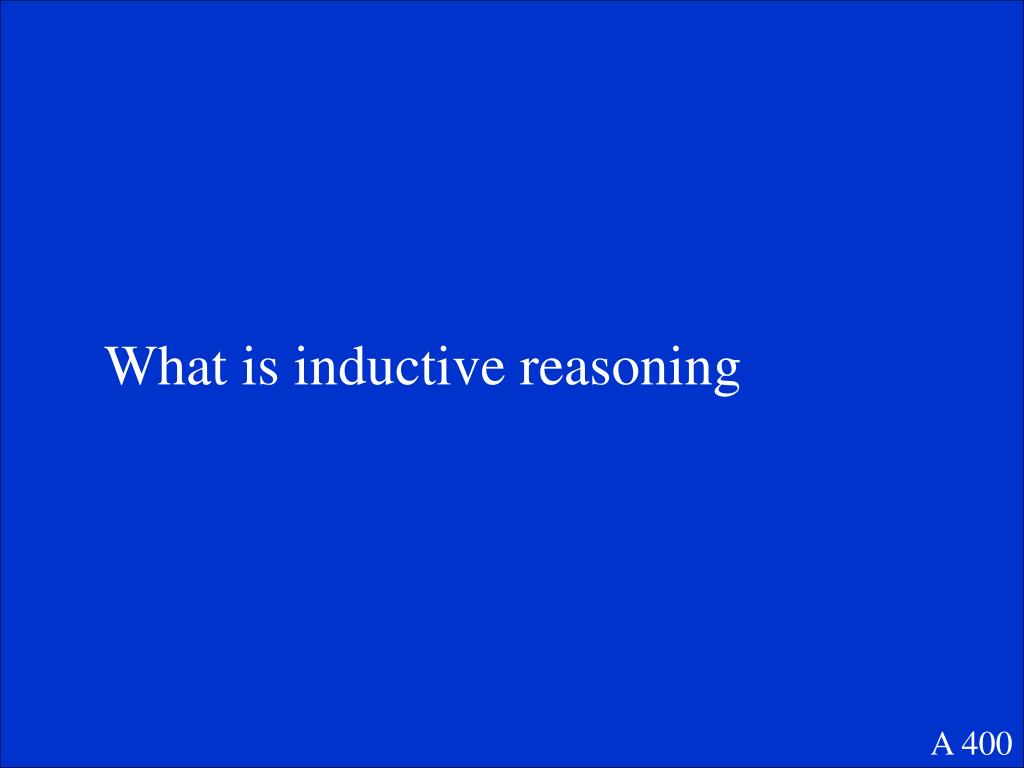 What is inductive reasoning

A 400